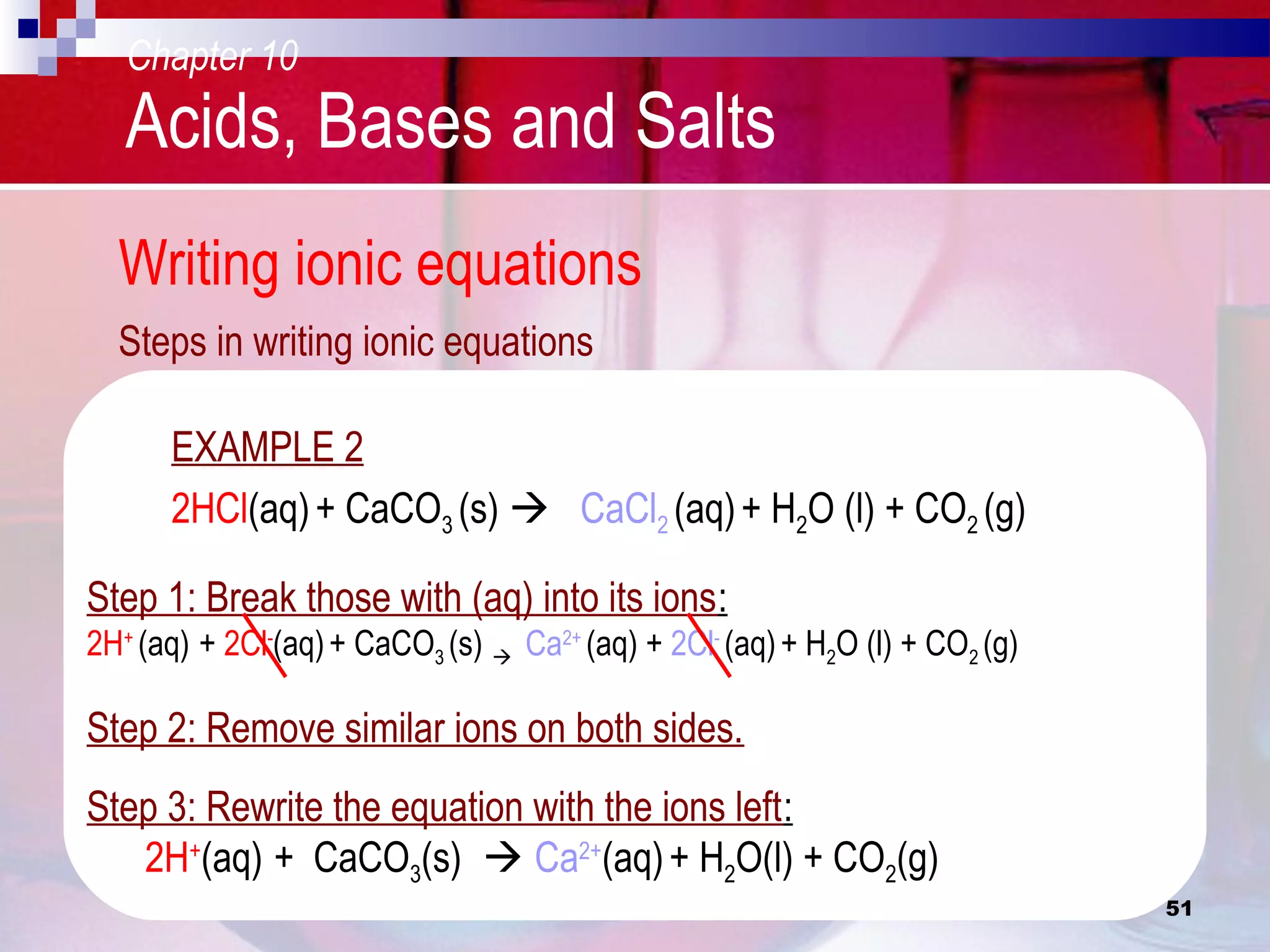 Chapter 10

Acids, Bases and Salts

Writing ionic equations

Steps in writing ionic equations

EXAMPLE 2

$2HCl(aq) + CaCO_3(s) \rightarrow CaCl_2(aq) + H_2O(l) + CO_2(g)$

Step 1: Break those with (aq) into its ions:

$2H^+(aq) + 2Cl^-(aq) + CaCO_3(s) \rightarrow Ca^{2+}(aq) + 2Cl^-(aq) + H_2O(l) + CO_2(g)$

Step 2: Remove similar ions on both sides.

Step 3: Rewrite the equation with the ions left:

$2H^+(aq) + CaCO_3(s) \rightarrow Ca^{2+}(aq) + H_2O(l) + CO_2(g)$

51